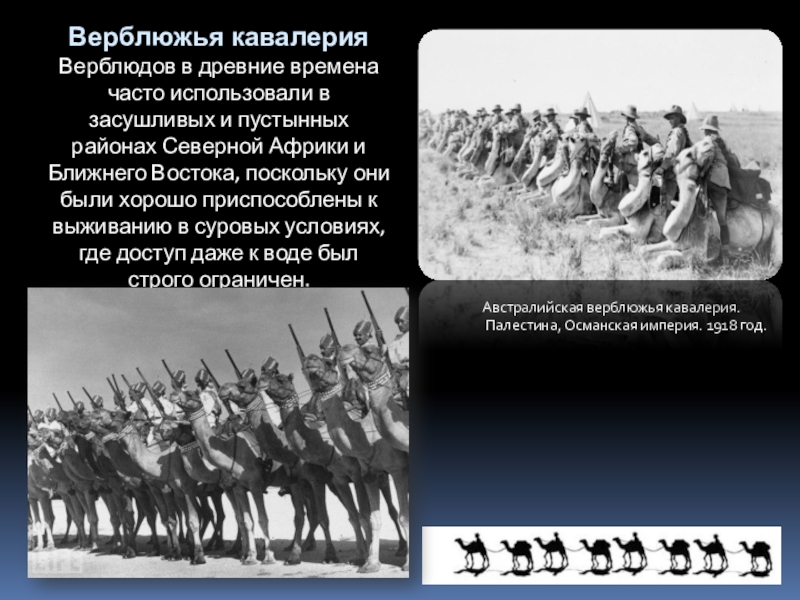 Верблюжья кавалерия
Верблюдов в древние времена часто использовали в засушливых и пустынных районах Северной Африки и Ближнего Востока, поскольку они были хорошо приспособлены к выживанию в суровых условиях, где доступ даже к воде был строго ограничен.

Австралийская верблюжья кавалерия. Палестина, Османская империя. 1918 год.

LIFE